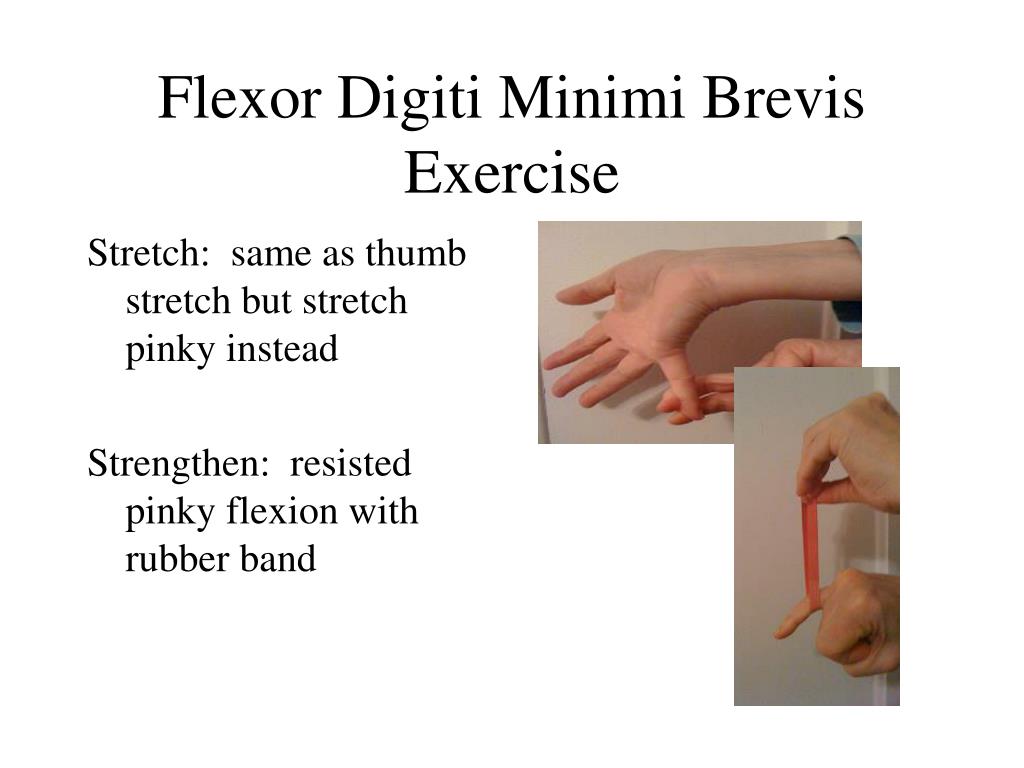 Flexor Digiti Minimi Brevis Exercise

Stretch: same as thumb stretch but stretch pinky instead

Strengthen: resisted pinky flexion with rubber band